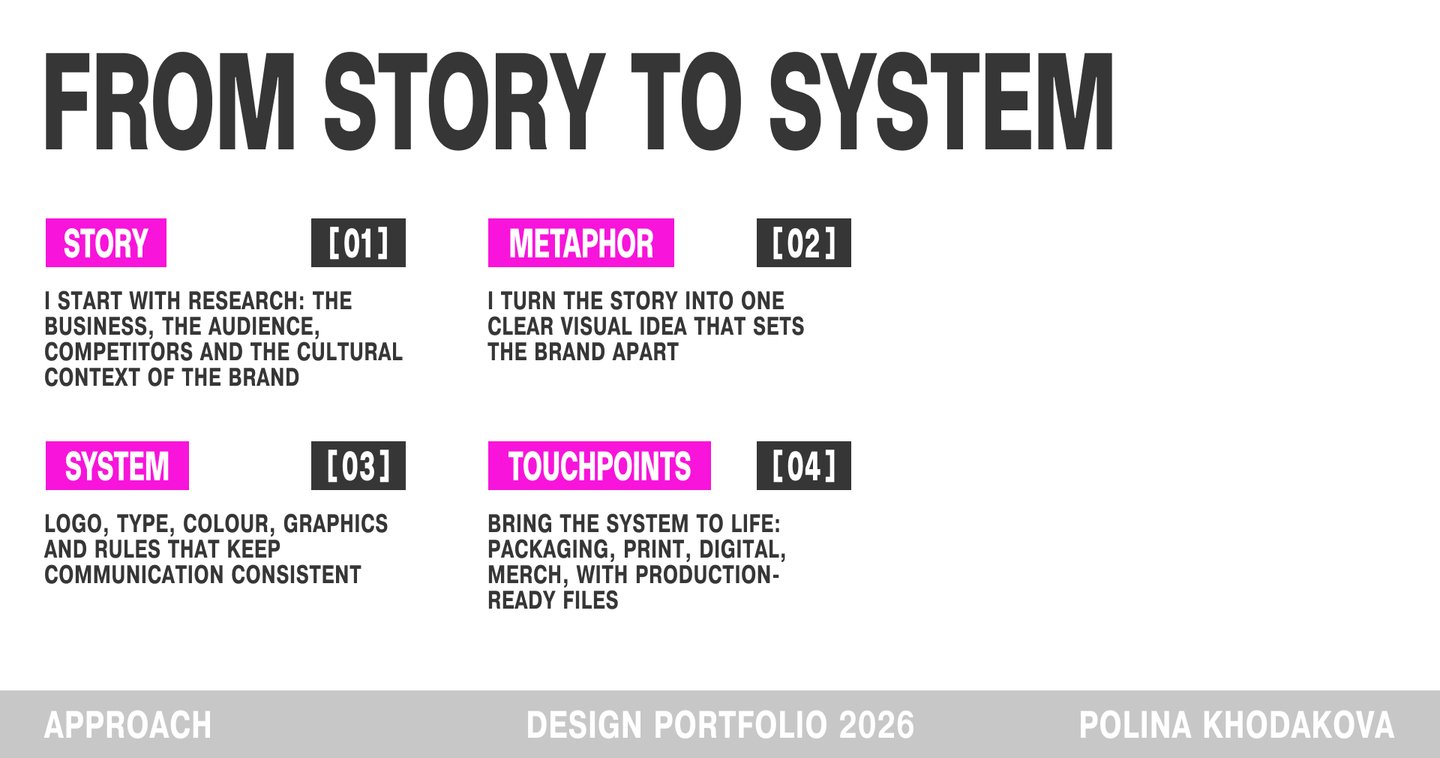 FROM STORY TO SYSTEM

STORY

[01]

I START WITH RESEARCH: THE BUSINESS, THE AUDIENCE, COMPETITORS AND THE CULTURAL CONTEXT OF THE BRAND

METAPHOR

[02]

I TURN THE STORY INTO ONE CLEAR VISUAL IDEA THAT SETS THE BRAND APART

SYSTEM

[03]

LOGO, TYPE, COLOUR, GRAPHICS AND RULES THAT KEEP COMMUNICATION CONSISTENT

TOUCHPOINTS

[04]

BRING THE SYSTEM TO LIFE: PACKAGING, PRINT, DIGITAL, MERCH, WITH PRODUCTION-READY FILES

APPROACH

DESIGN PORTFOLIO 2026

POLINA KHODAKOVA